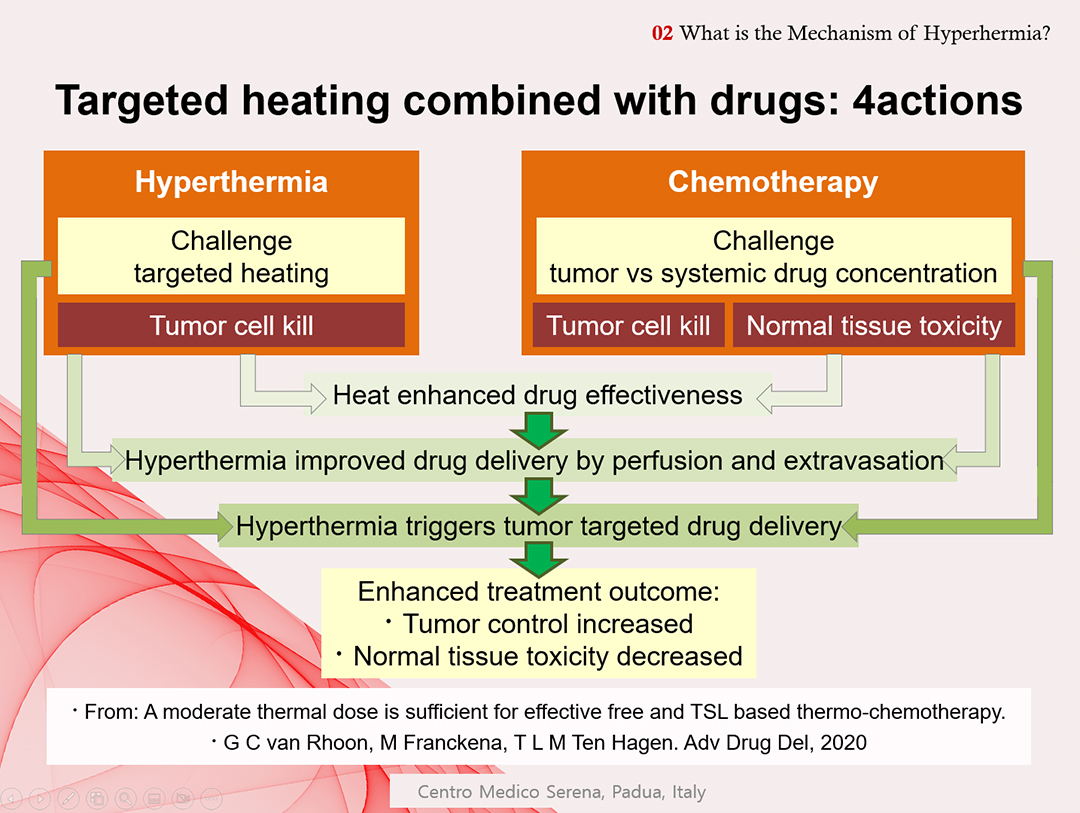 02 What is the Mechanism of Hyperhermia?

Targeted heating combined with drugs: 4actions

Hyperthermia

Challenge
targeted heating

Tumor cell kill

Chemotherapy

Challenge
tumor vs systemic drug concentration

Tumor cell kill

Normal tissue toxicity

Heat enhanced drug effectiveness

Hyperthermia improved drug delivery by perfusion and extravasation

Hyperthermia triggers tumor targeted drug delivery

Enhanced treatment outcome:
・Tumor control increased
・Normal tissue toxicity decreased

・From: A moderate thermal dose is sufficient for effective free and TSL based thermo-chemotherapy.
・G C van Rhoon, M Franckena, T L M Ten Hagen. Adv Drug Del, 2020

Centro Medico Serena, Padua, Italy